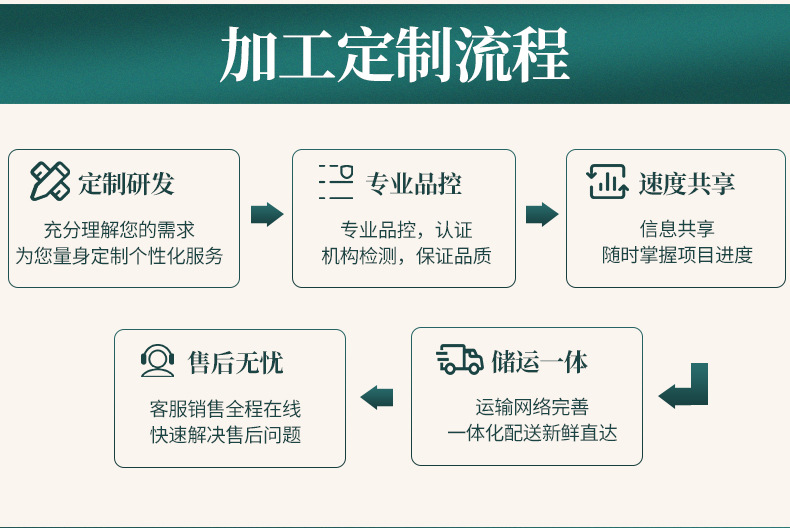 加工定制流程

定制研发

充分理解您的需求
为您量身定制个性化服务

专业品控

专业品控，认证
机构检测，保证品质

速度共享

信息共享
随时掌握项目进度

储运一体

运输网络完善
一体化配送新鲜直达

售后无忧

客服销售全程在线
快速解决售后问题